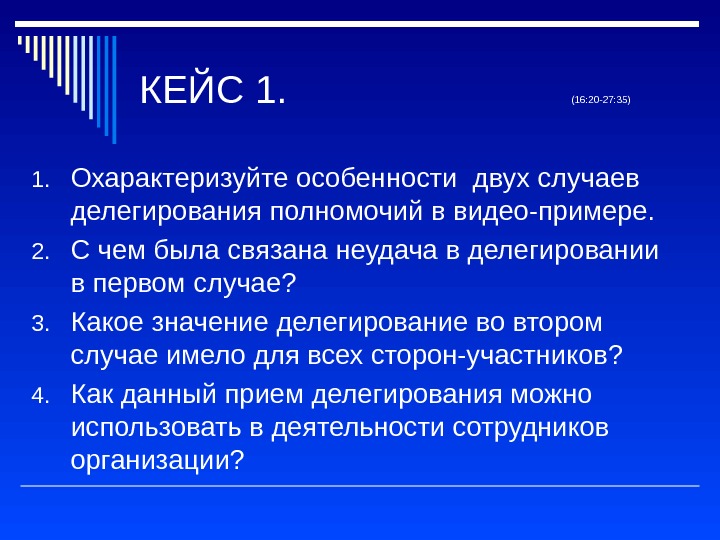 КЕЙС 1.

(16:20-27:35)

1. Охарактеризуйте особенности двух случаев делегирования полномочий в видео-примере.
2. С чем была связана неудача в делегировании в первом случае?
3. Какое значение делегирование во втором случае имело для всех сторон-участников?
4. Как данный прием делегирования можно использовать в деятельности сотрудников организации?